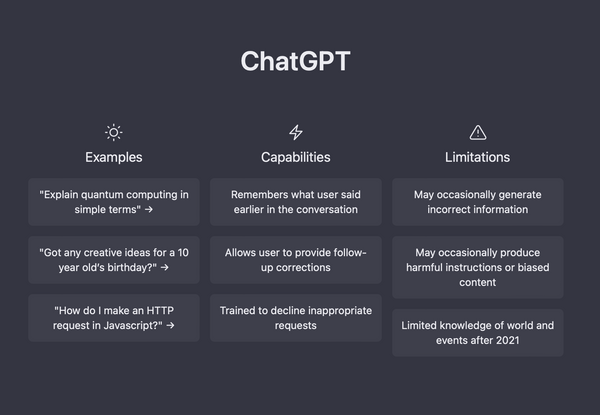 ChatGPT

Examples

"Explain quantum computing in simple terms" →

"Got any creative ideas for a 10 year old's birthday?" →

"How do I make an HTTP request in Javascript?" →

Capabilities

Remembers what user said earlier in the conversation

Allows user to provide follow-up corrections

Trained to decline inappropriate requests

Limitations

May occasionally generate incorrect information

May occasionally produce harmful instructions or biased content

Limited knowledge of world and events after 2021